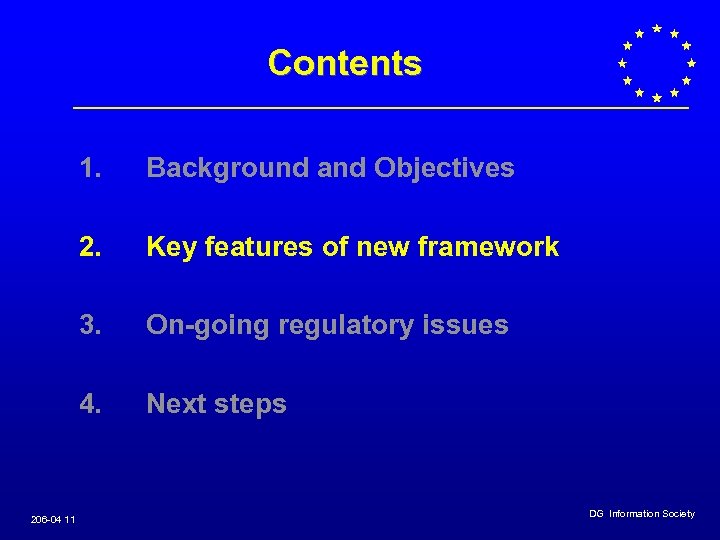 Contents

1. Background and Objectives

2. Key features of new framework

3. On-going regulatory issues

4. Next steps

206-04 11

DG Information Society